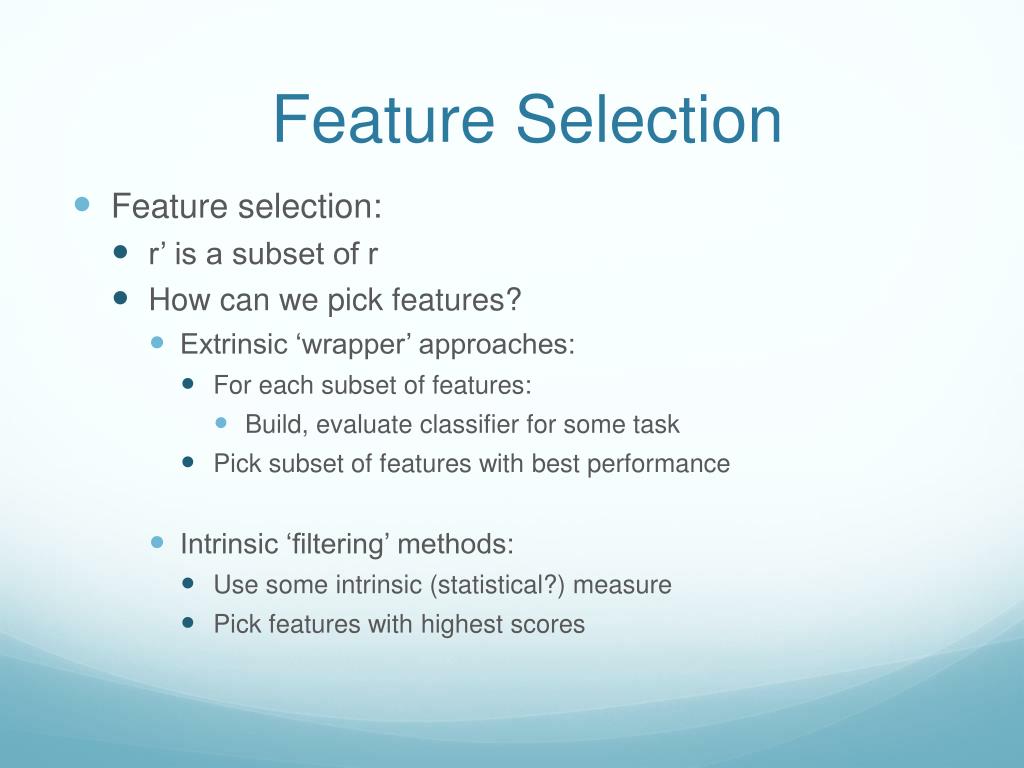 Feature Selection

- Feature selection:
  - r’ is a subset of r
  - How can we pick features?
    - Extrinsic ‘wrapper’ approaches:
      - For each subset of features:
        - Build, evaluate classifier for some task
      - Pick subset of features with best performance

    - Intrinsic ‘filtering’ methods:
      - Use some intrinsic (statistical?) measure
      - Pick features with highest scores